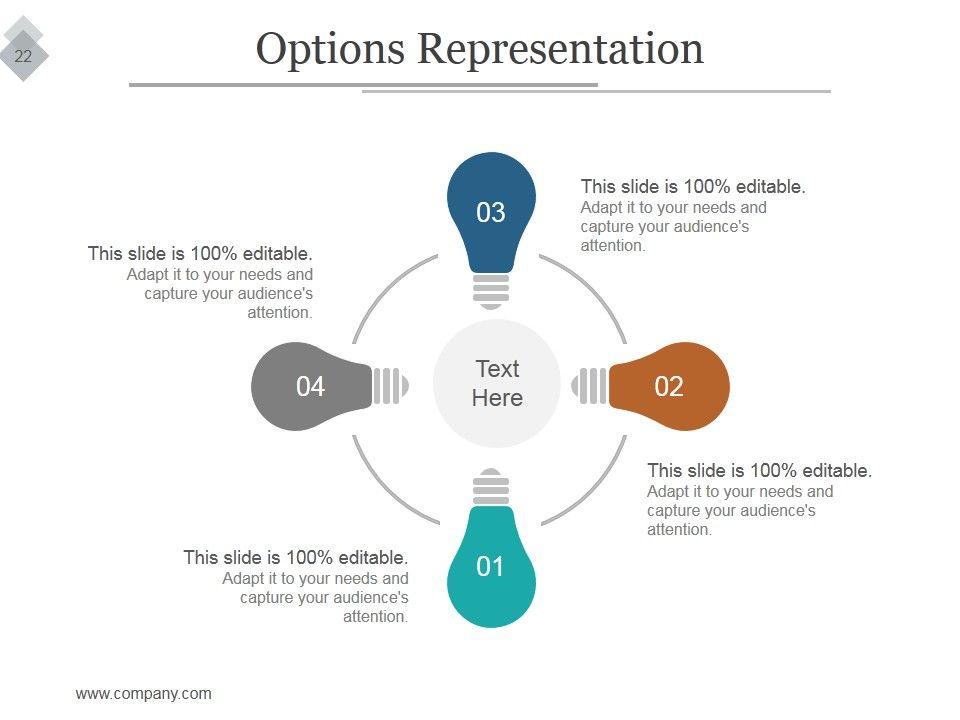 22

Options Representation

03

This slide is 100% editable.
Adapt it to your needs and capture your audience's attention.

This slide is 100% editable.
Adapt it to your needs and capture your audience's attention.

04

Text Here

02

This slide is 100% editable.
Adapt it to your needs and capture your audience's attention.

01

This slide is 100% editable.
Adapt it to your needs and capture your audience's attention.

www.company.com